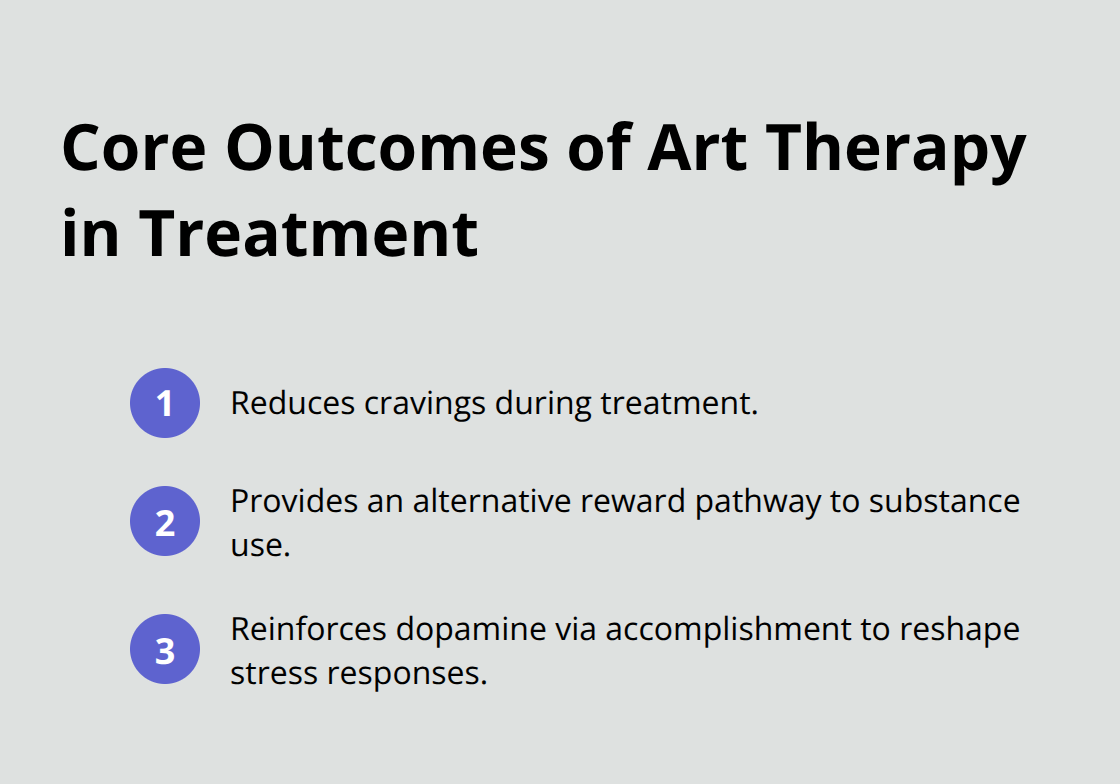 Core Outcomes of Art Therapy in Treatment

1 Reduces cravings during treatment.

2 Provides an alternative reward pathway to substance use.

3 Reinforces dopamine via accomplishment to reshape stress responses.